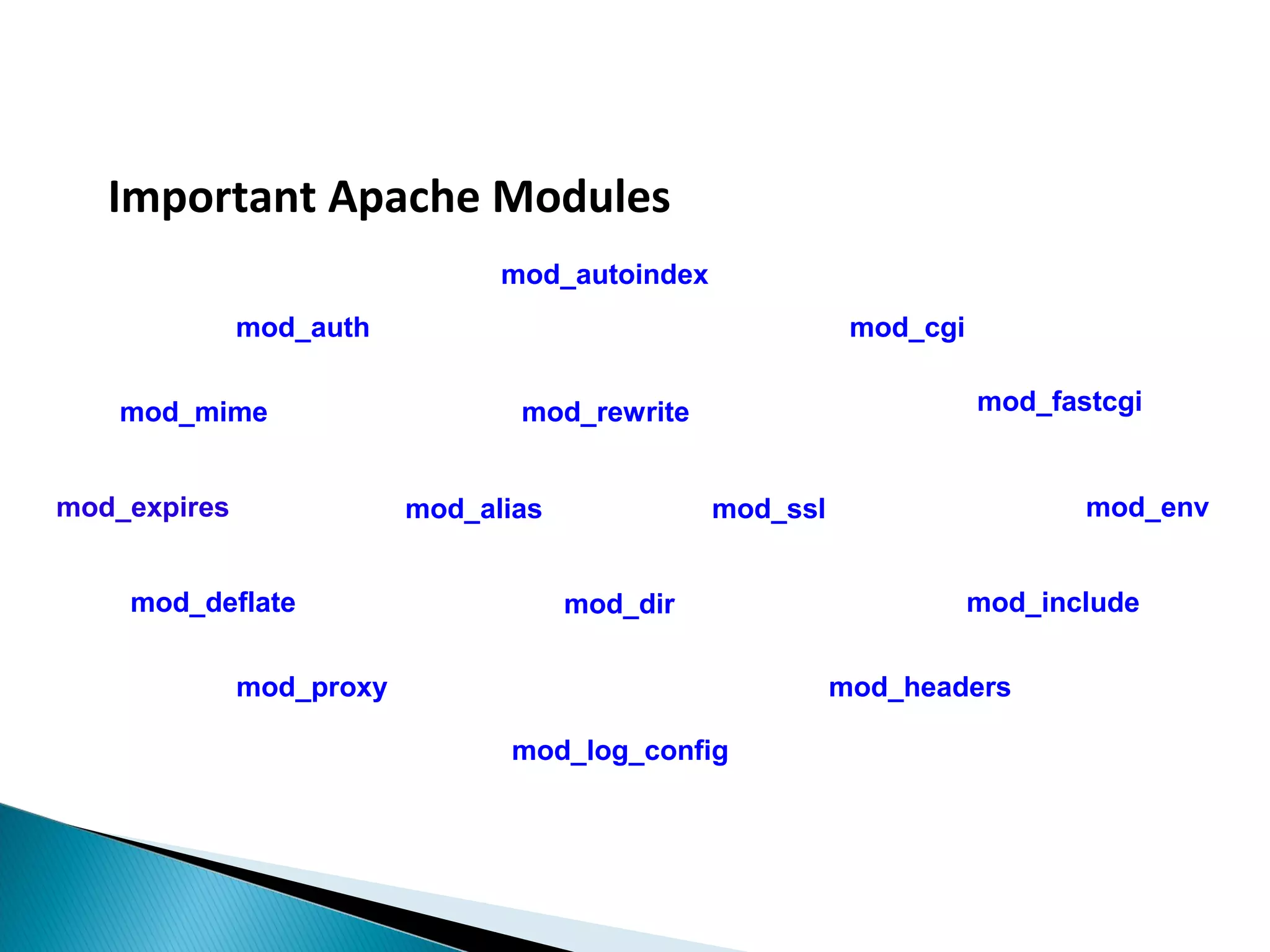 Important Apache Modules

mod_autoindex

mod_auth

mod_cgi

mod_mime

mod_rewrite

mod_fastcgi

mod_expires

mod_alias

mod_ssl

mod_env

mod_deflate

mod_dir

mod_include

mod_proxy

mod_headers

mod_log_config